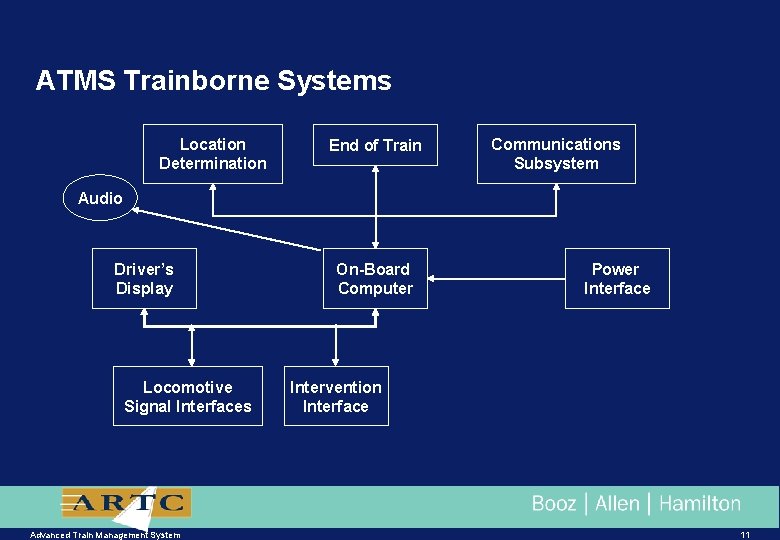 ATMS Trainborne Systems

Location Determination

End of Train

Communications Subsystem

Audio

Driver's Display

On-Board Computer

Power Interface

Locomotive Signal Interfaces

Intervention Interface

ARTC

Booz | Allen | Hamilton

Advanced Train Management System

11